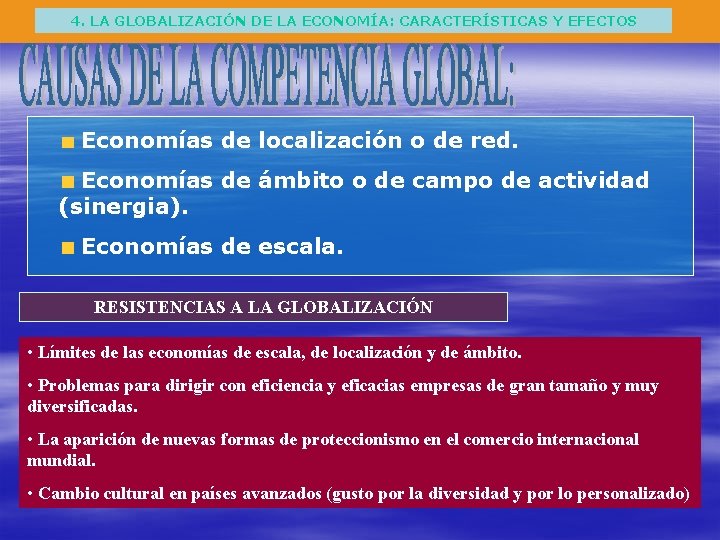 4. LA GLOBALIZACIÓN DE LA ECONOMÍA: CARACTERÍSTICAS Y EFECTOS

CAUSAS DE LA COMPETENCIA GLOBAL:

Economías de localización o de red.

Economías de ámbito o de campo de actividad (sinergia).

Economías de escala.

RESISTENCIAS A LA GLOBALIZACIÓN

• Límites de las economías de escala, de localización y de ámbito.

• Problemas para dirigir con eficiencia y eficacias empresas de gran tamaño y muy diversificadas.

• La aparición de nuevas formas de proteccionismo en el comercio internacional mundial.

• Cambio cultural en países avanzados (gusto por la diversidad y por lo personalizado)